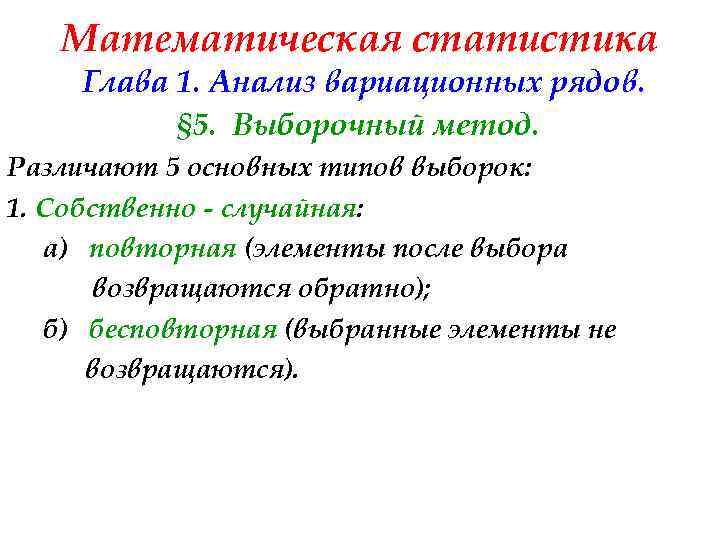 Математическая статистика
Глава 1. Анализ вариационных рядов.
§5. Выборочный метод.

Различают 5 основных типов выборок:

1. Собственно - случайная:

а) повторная (элементы после выбора возвращаются обратно);

б) бесповторная (выбранные элементы не возвращаются).